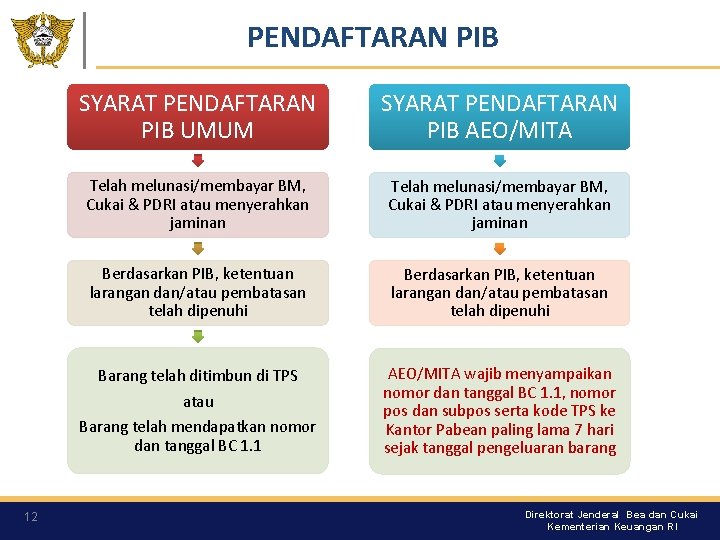 PENDAFTARAN PIB

SYARAT PENDAFTARAN PIB UMUM

Telah melunasi/membayar BM, Cukai & PDRI atau menyerahkan jaminan

Berdasarkan PIB, ketentuan larangan dan/atau pembatasan telah dipenuhi

Barang telah ditimbun di TPS

atau

Barang telah mendapatkan nomor dan tanggal BC 1.1

SYARAT PENDAFTARAN PIB AEO/MITA

Telah melunasi/membayar BM, Cukai & PDRI atau menyerahkan jaminan

Berdasarkan PIB, ketentuan larangan dan/atau pembatasan telah dipenuhi

AEO/MITA wajib menyampaikan nomor dan tanggal BC 1.1, nomor pos dan subpos serta kode TPS ke Kantor Pabean paling lama 7 hari sejak tanggal pengeluaran barang

12

Direktorat Jenderal Bea dan Cukai
Kementerian Keuangan RI